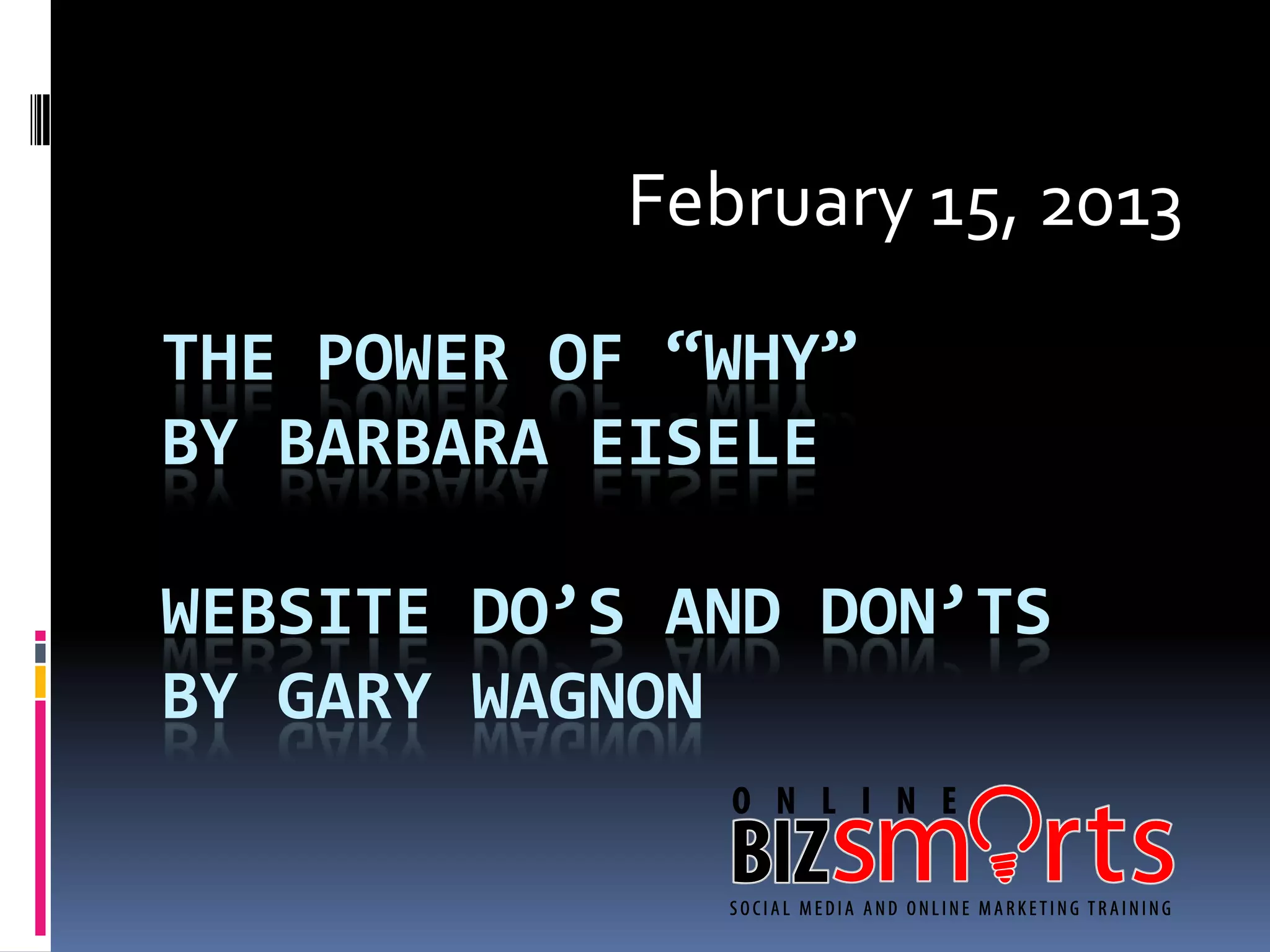 February 15, 2013

THE POWER OF “WHY”
BY BARBARA EISELE

WEBSITE DO’S AND DON’TS
BY GARY WAGNON

ONLINE
BIZsmarts
SOCIAL MEDIA AND ONLINE MARKETING TRAINING